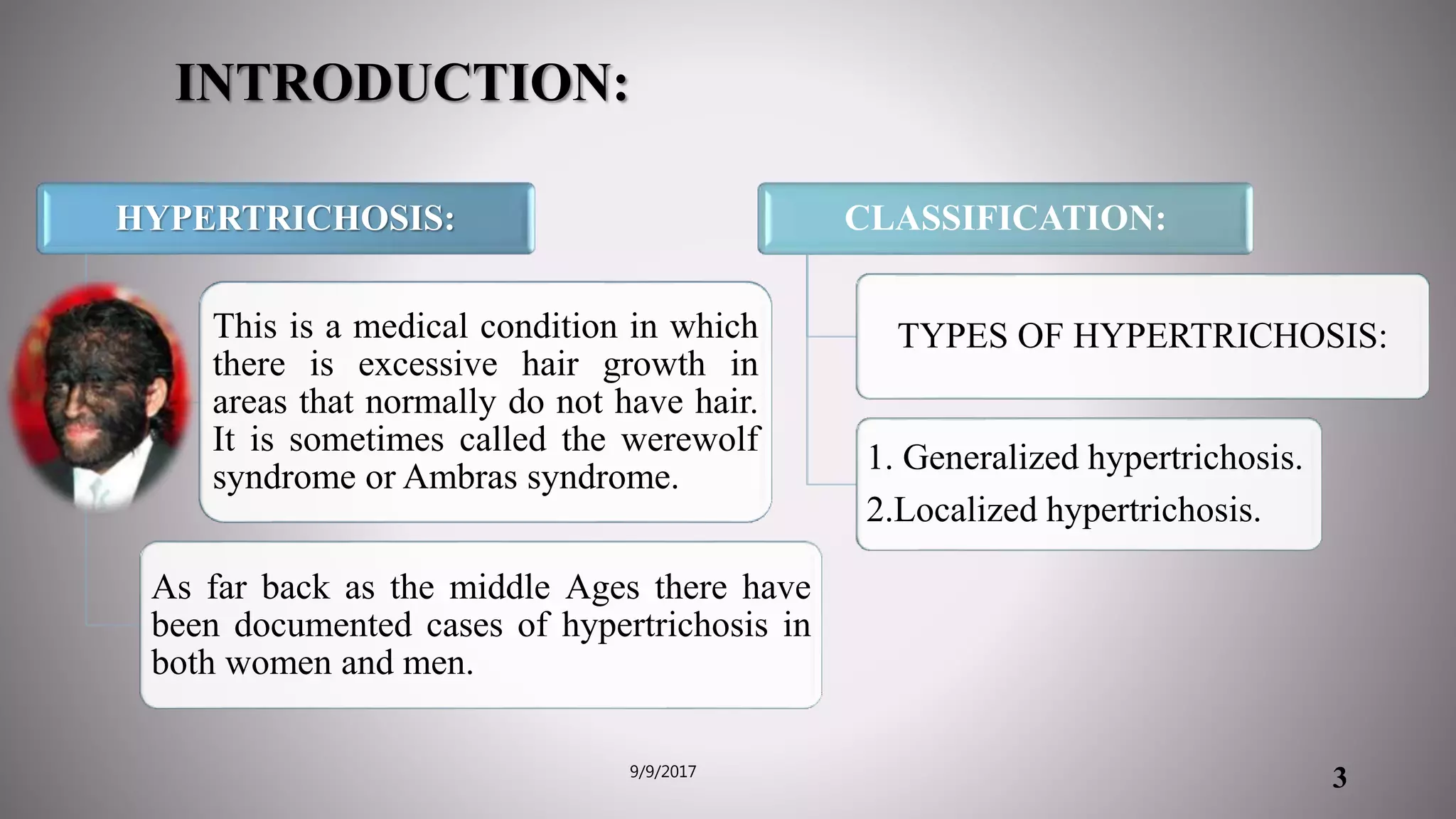 INTRODUCTION:

HYPERTRICHOSIS:

This is a medical condition in which there is excessive hair growth in areas that normally do not have hair. It is sometimes called the werewolf syndrome or Ambras syndrome.

As far back as the middle Ages there have been documented cases of hypertrichosis in both women and men.

CLASSIFICATION:

TYPES OF HYPERTRICHOSIS:

1. Generalized hypertrichosis.
2.Localized hypertrichosis.

9/9/2017

3